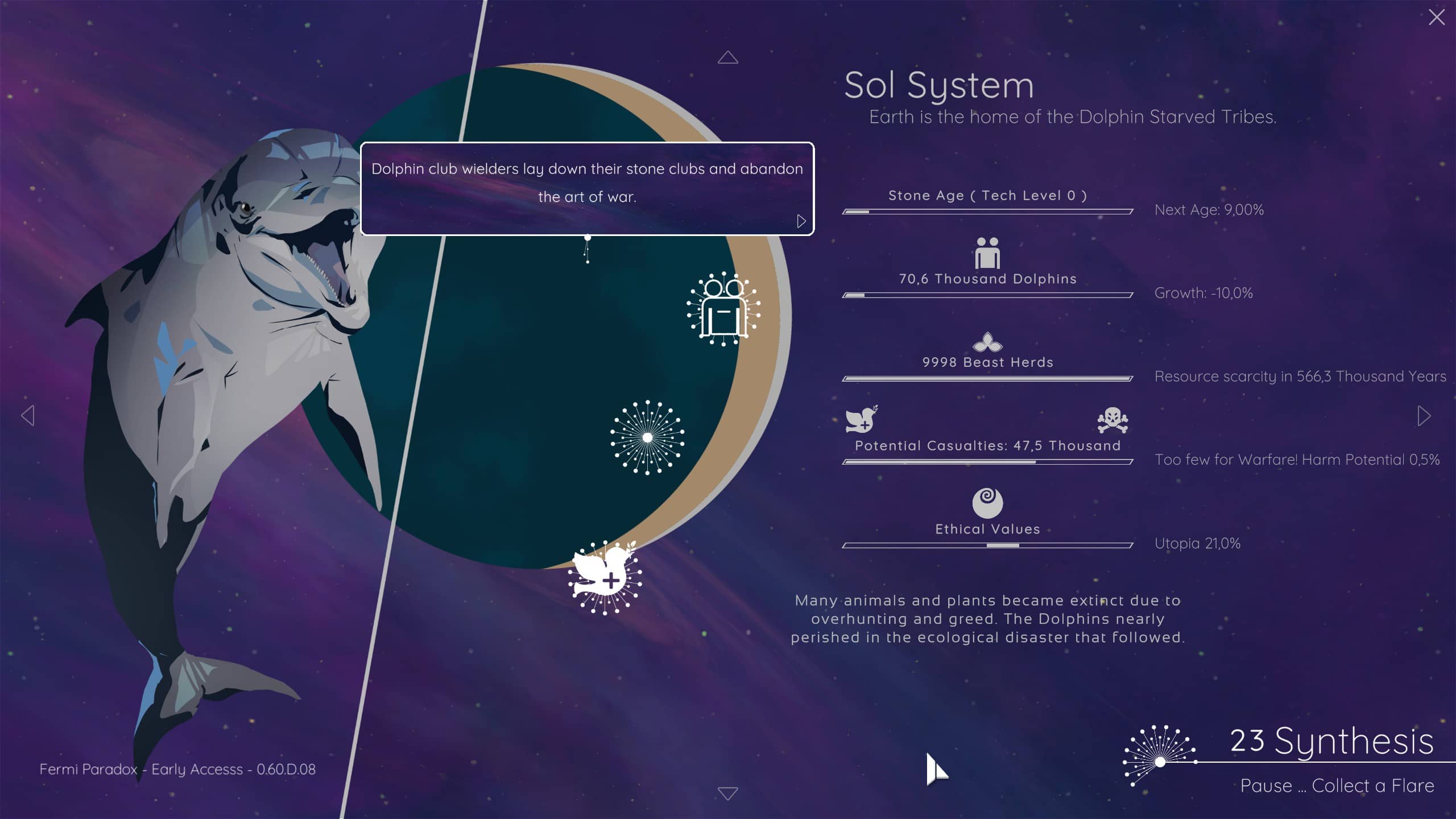 Dolphin club wielders lay down their stone clubs and abandon the art of war.

Sol System

Earth is the home of the Dolphin Starved Tribes.

Stone Age ( Tech Level 0 )

Next Age: 9,00%

70,6 Thousand Dolphins

Growth: -10,0%

9998 Beast Herds

Resource scarcity in 566,3 Thousand Years

Potential Casualties: 47,5 Thousand

Too few for Warfare! Harm Potential 0,5%

Ethical Values

Utopia 21,0%

Many animals and plants became extinct due to overhunting and greed. The Dolphins nearly perished in the ecological disaster that followed.

Fermi Paradox - Early Accesss - 0.60.D.08

23 Synthesis

Pause ... Collect a Flare